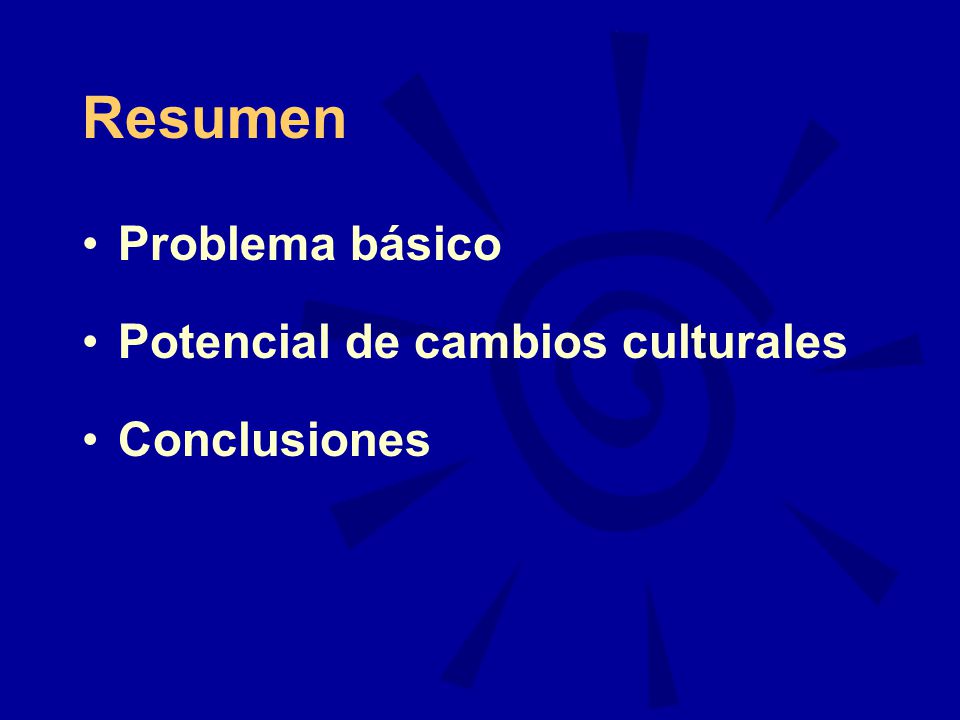 Resumen

• Problema básico

• Potencial de cambios culturales

• Conclusiones